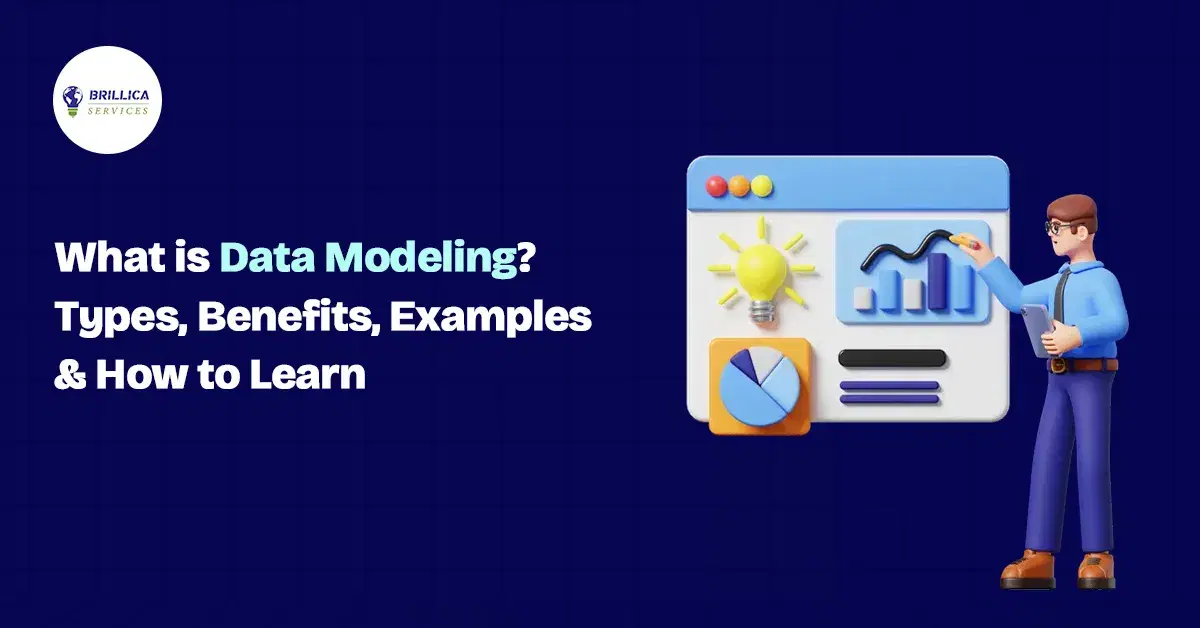 BRILLICA SERVICES

What is Data Modeling? Types, Benefits, Examples & How to Learn